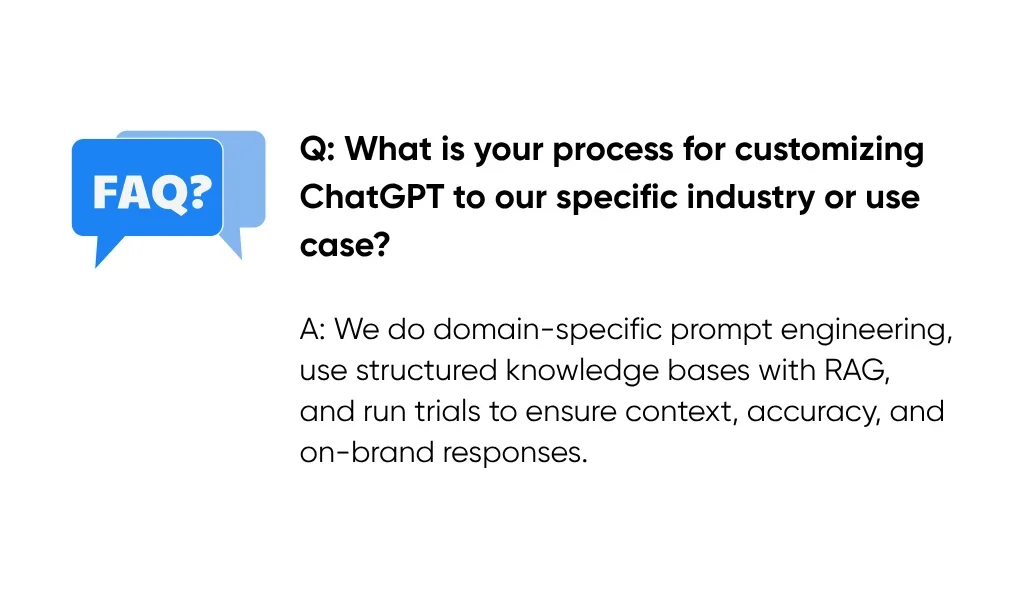 FAQ?

Q: What is your process for customizing ChatGPT to our specific industry or use case?

A: We do domain-specific prompt engineering, use structured knowledge bases with RAG, and run trials to ensure context, accuracy, and on-brand responses.